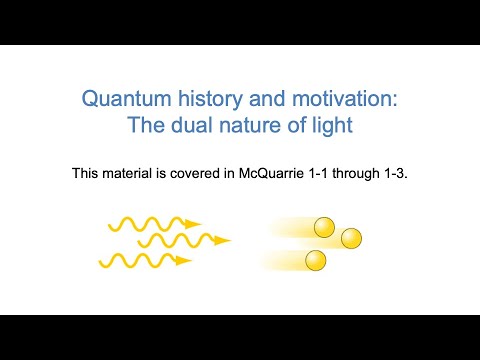 Quantum history and motivation:
The dual nature of light

This material is covered in McQuarrie 1-1 through 1-3.